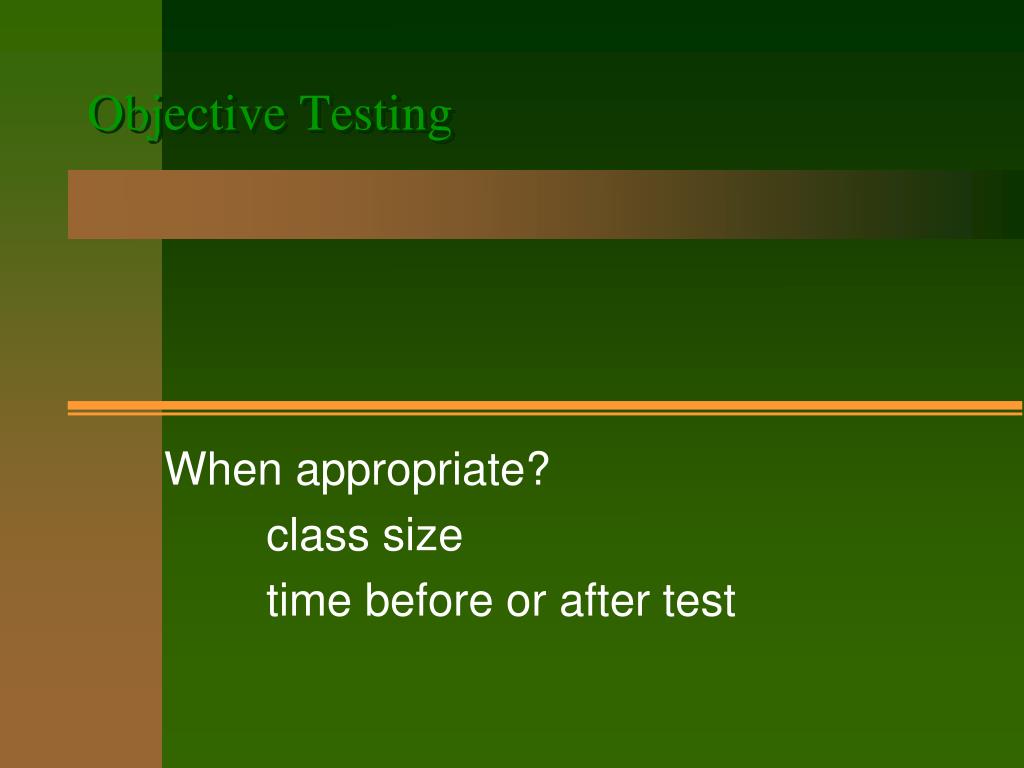 Objective Testing

When appropriate?
class size
time before or after test